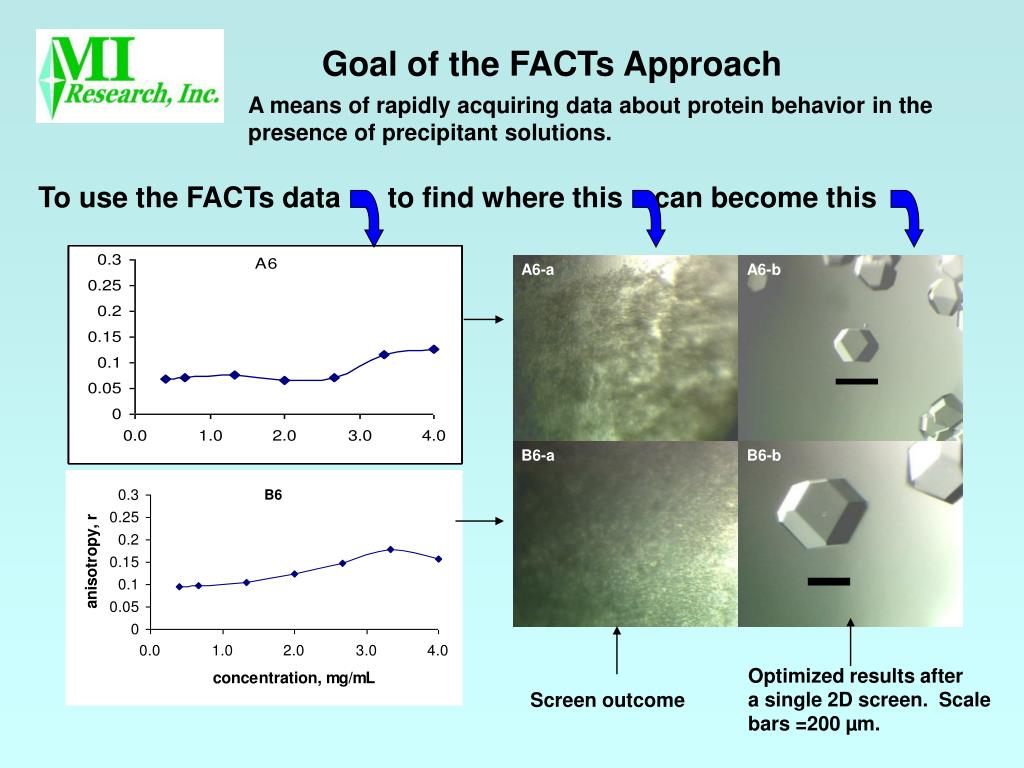 MI Research, Inc.

Goal of the FACTs Approach

A means of rapidly acquiring data about protein behavior in the presence of precipitant solutions.

To use the FACTs data to find where this can become this

A6

0.3
0.25
0.2
0.15
0.1
0.05
0
0.0 1.0 2.0 3.0 4.0

B6

anisotropy, r

0.3
0.25
0.2
0.15
0.1
0.05
0
0.0 1.0 2.0 3.0 4.0

concentration, mg/mL

A6-a

A6-b

B6-a

B6-b

Screen outcome

Optimized results after a single 2D screen. Scale bars =200 µm.